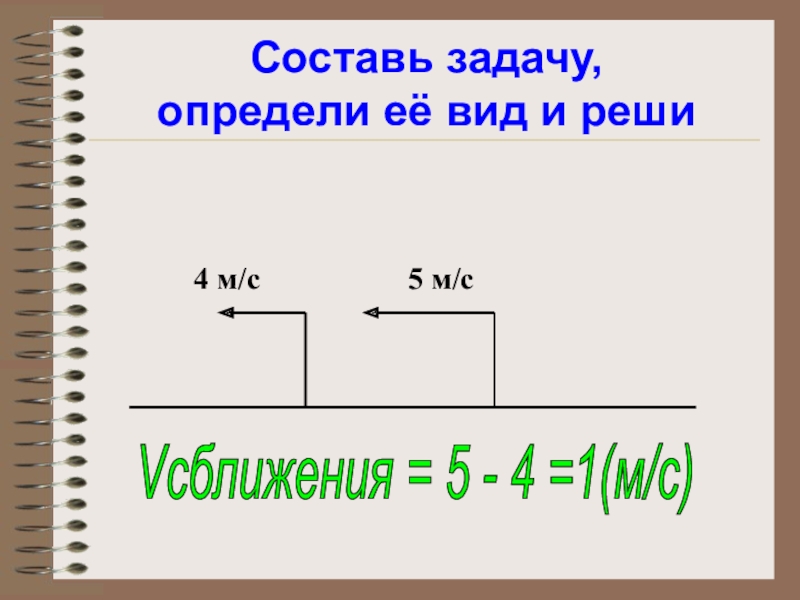 Составь задачу,
определи её вид и реши

4 м/с

5 м/с

Vсближения = 5 - 4 =1(м/с)